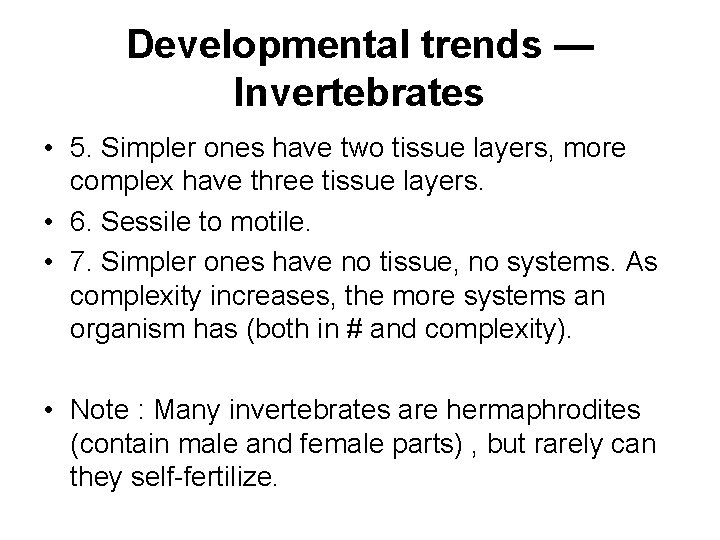 Developmental trends — Invertebrates

• 5. Simpler ones have two tissue layers, more complex have three tissue layers.

• 6. Sessile to motile.

• 7. Simpler ones have no tissue, no systems. As complexity increases, the more systems an organism has (both in # and complexity).

• Note : Many invertebrates are hermaphrodites (contain male and female parts) , but rarely can they self-fertilize.